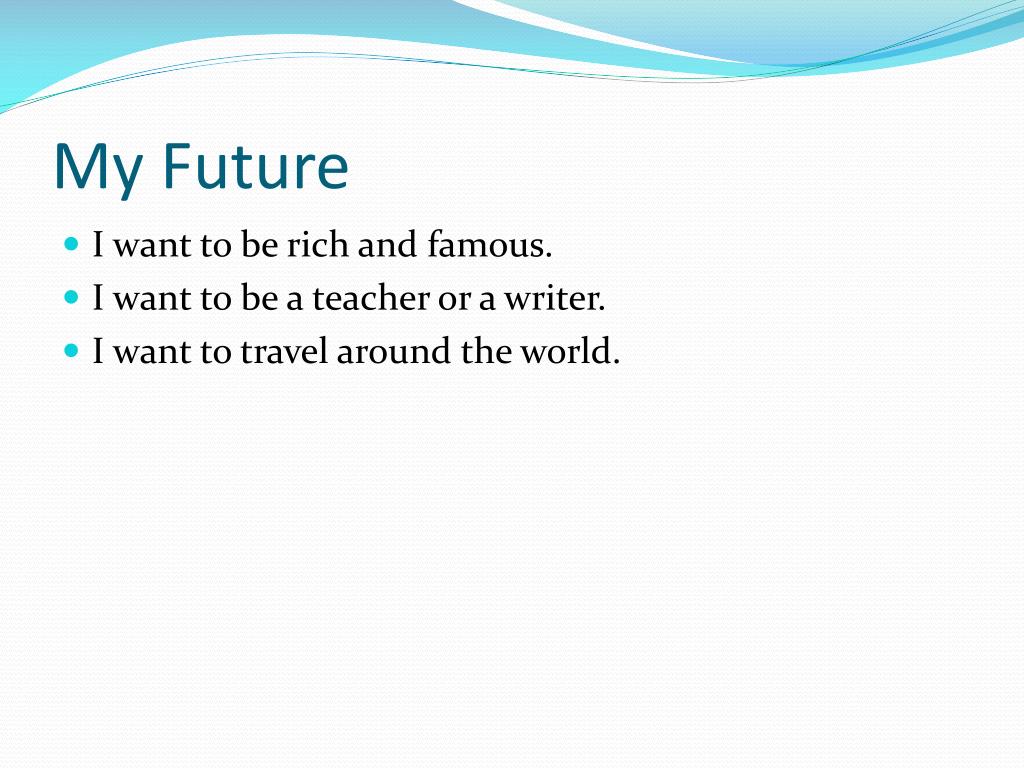 My Future

- I want to be rich and famous.
- I want to be a teacher or a writer.
- I want to travel around the world.